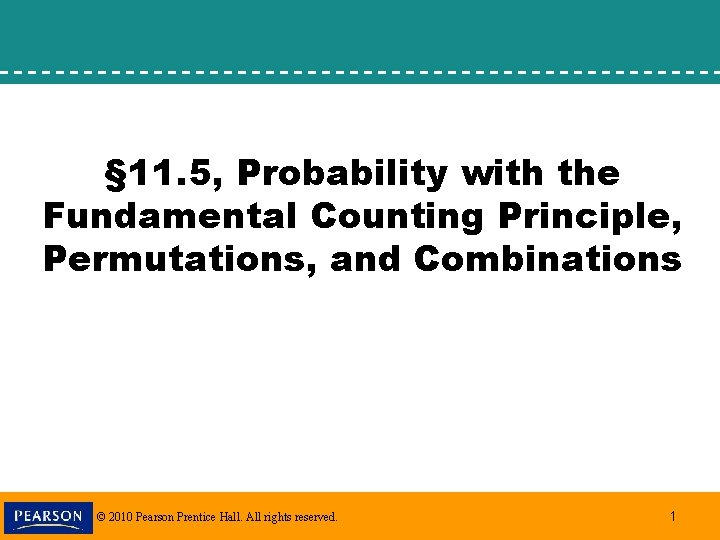 §11.5, Probability with the Fundamental Counting Principle, Permutations, and Combinations

PEARSON

© 2010 Pearson Prentice Hall. All rights reserved.

1